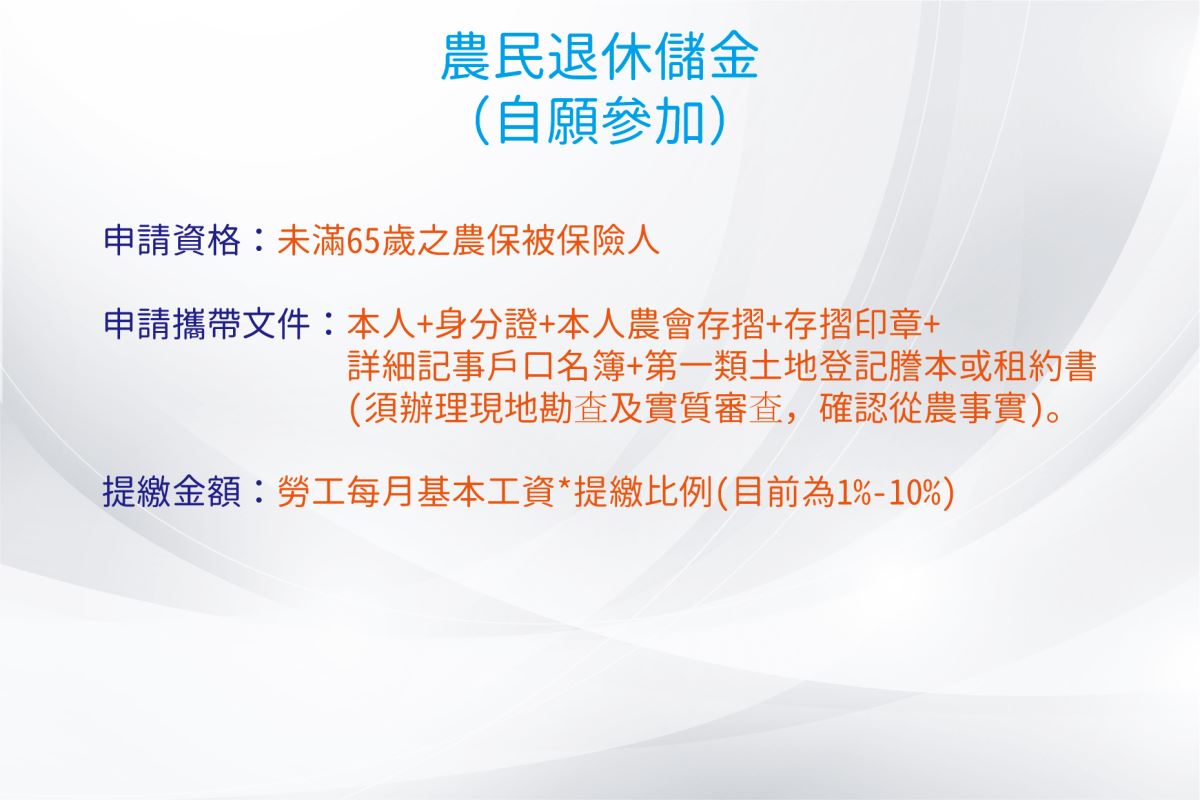 農民退休儲金
(自願參加)

申請資格：未滿65歲之農保被保險人

申請攜帶文件：本人+身分證+本人農會存摺+存摺印章+詳細記事戶口名簿+第一類土地登記謄本或租約書(須辦理現地勘查及實質審查，確認從農事實)。

提繳金額：勞工每月基本工資*提繳比例(目前為1%-10%)